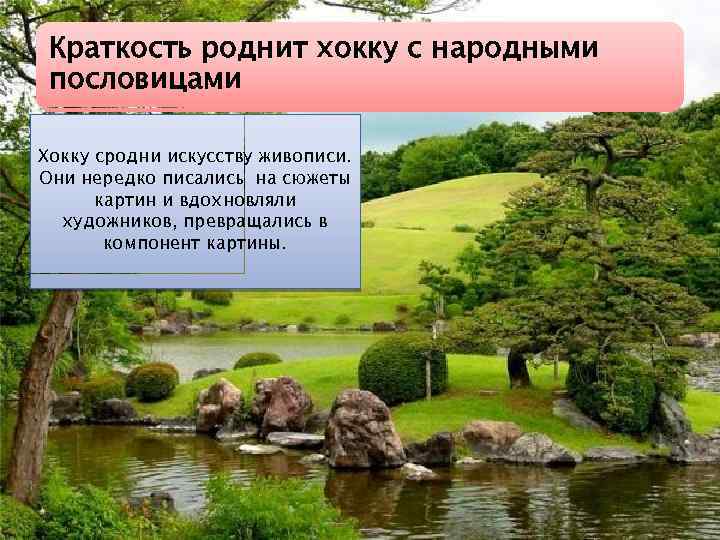 Краткость роднит хокку с народными пословицами

Хокку сродни искусству живописи. Они нередко писались на сюжеты картин и вдохновляли художников, превращались в компонент картины.